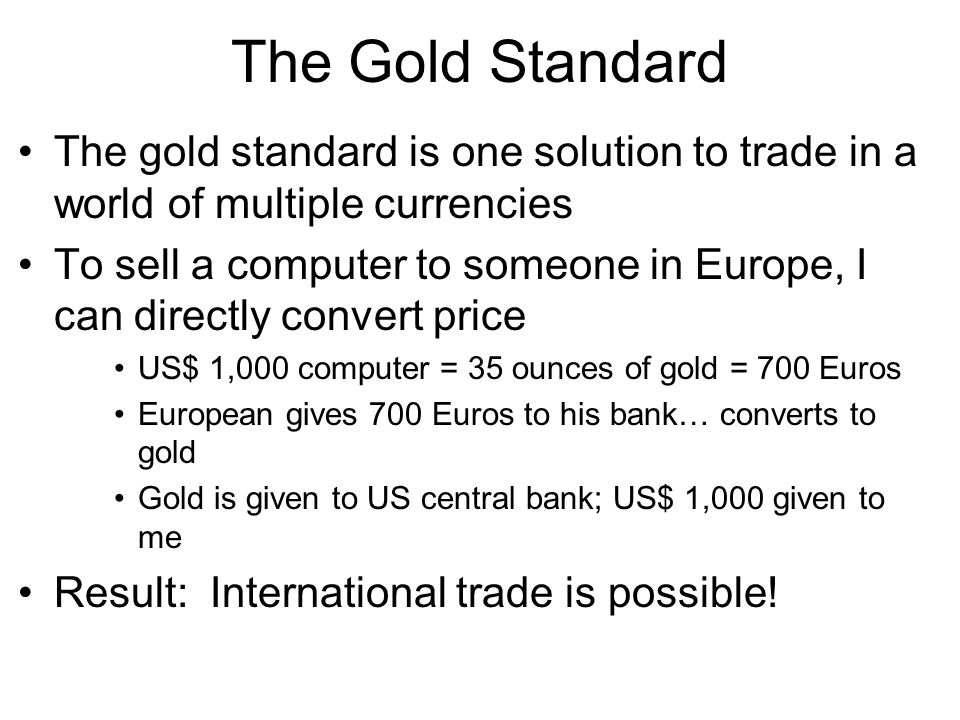 The Gold Standard

• The gold standard is one solution to trade in a world of multiple currencies

• To sell a computer to someone in Europe, I can directly convert price

• US\$ 1,000 computer = 35 ounces of gold = 700 Euros

• European gives 700 Euros to his bank… converts to gold

• Gold is given to US central bank; US\$ 1,000 given to me

• Result: International trade is possible!